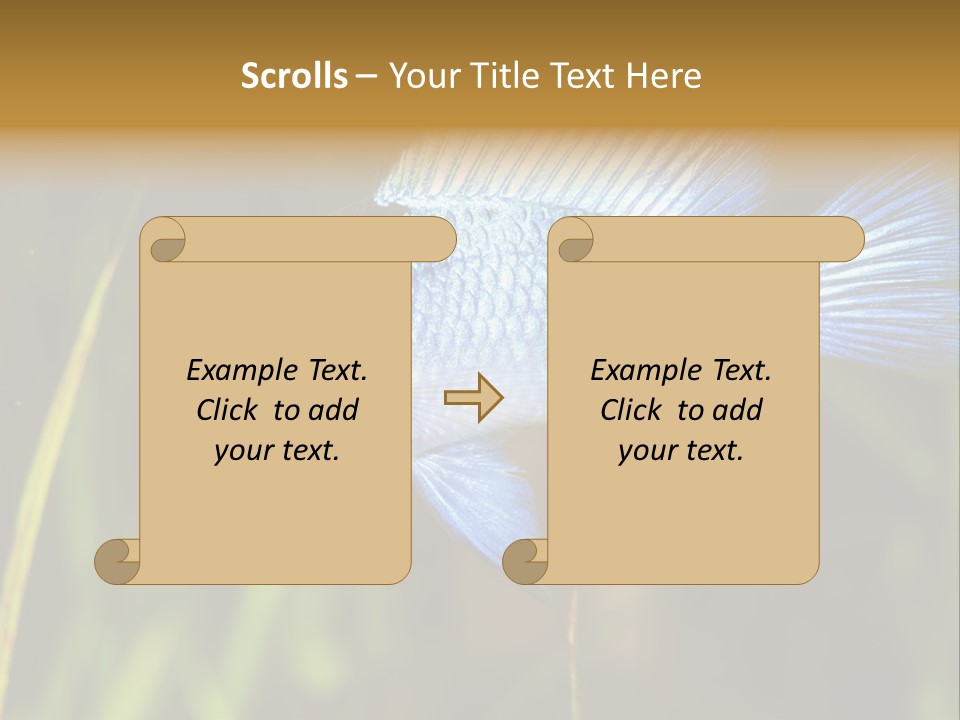 Scrolls – Your Title Text Here

Example Text. Click to add your text.

Example Text. Click to add your text.